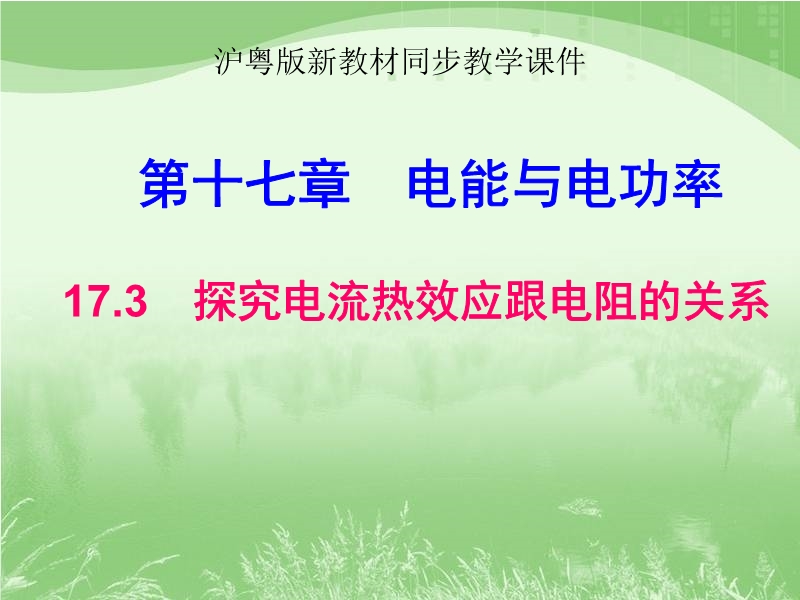 沪粤版新教材同步教学课件

第十七章　电能与电功率

17.3　探究电流热效应跟电阻的关系